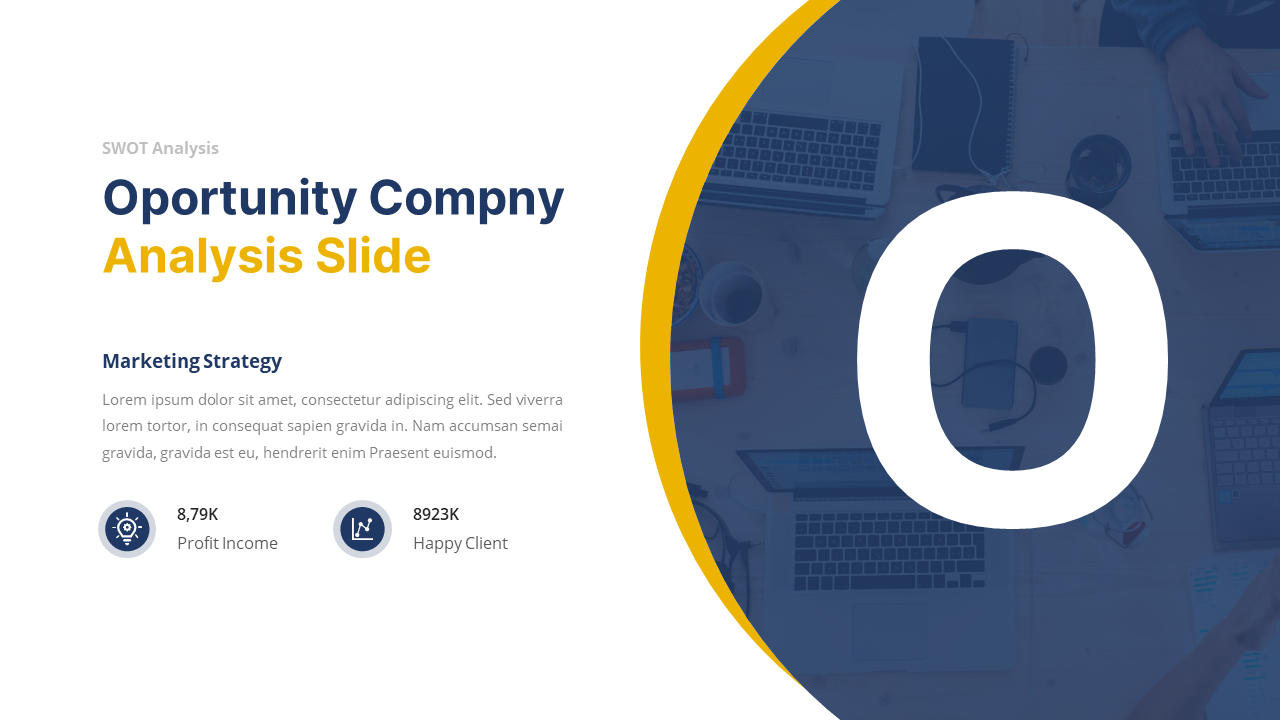 SWOT Analysis

Oportunity Compny
Analysis Slide

Marketing Strategy

Lorem ipsum dolor sit amet, consectetur adipiscing elit. Sed viverra lorem tortor, in consequat sapien gravida in. Nam accumsan semai gravida, gravida est eu, hendrerit enim Praesent euismod.

8,79K
Profit Income

8923K
Happy Client

O